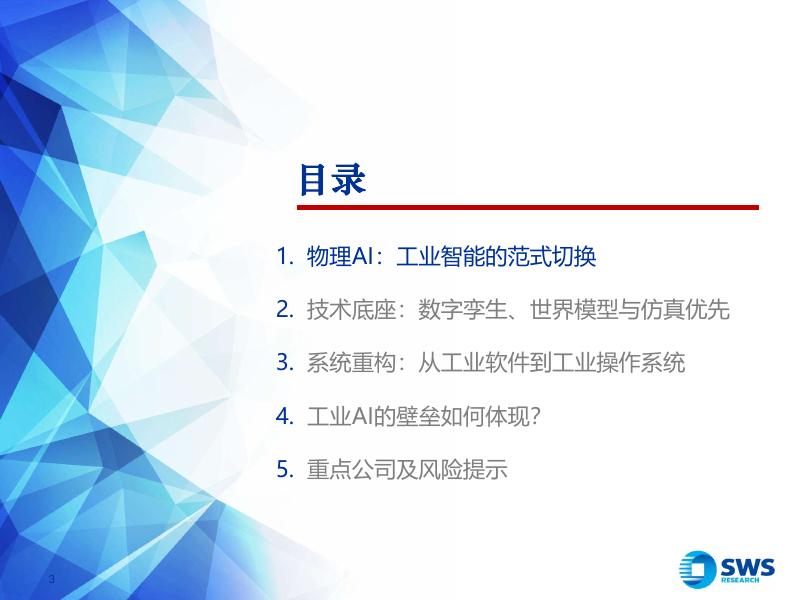 目录

1. 物理AI：工业智能的范式切换

2. 技术底座：数字孪生、世界模型与仿真优先

3. 系统重构：从工业软件到工业操作系统

4. 工业AI的壁垒如何体现？

5. 重点公司及风险提示

3

SWS RESEARCH